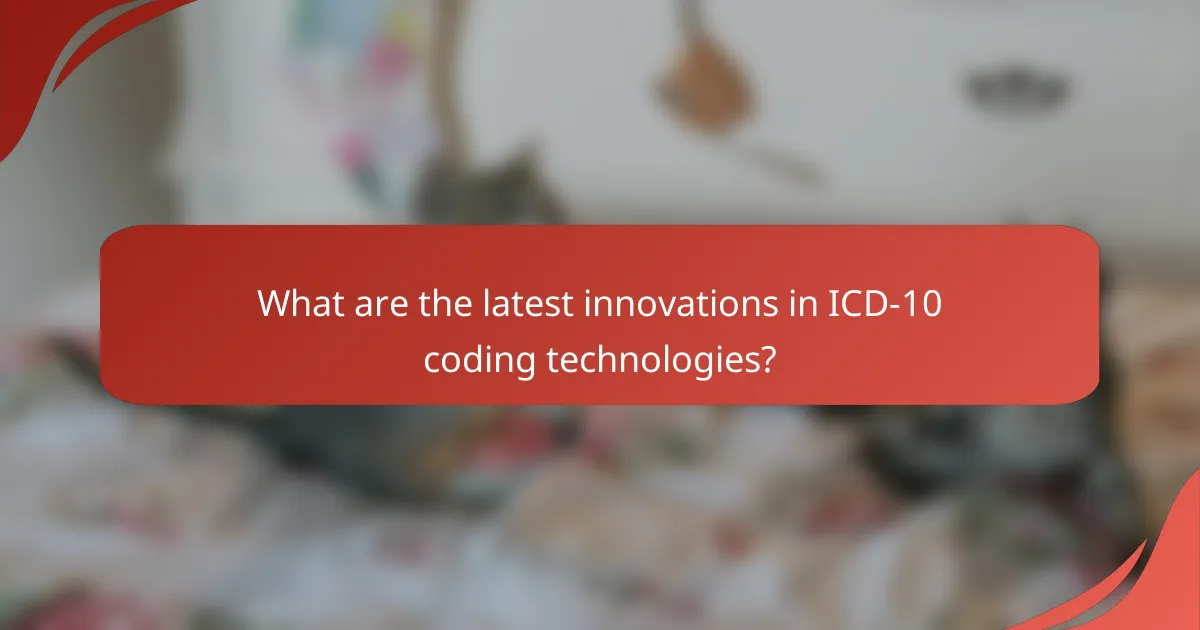 What are the latest innovations in ICD-10 coding technologies?